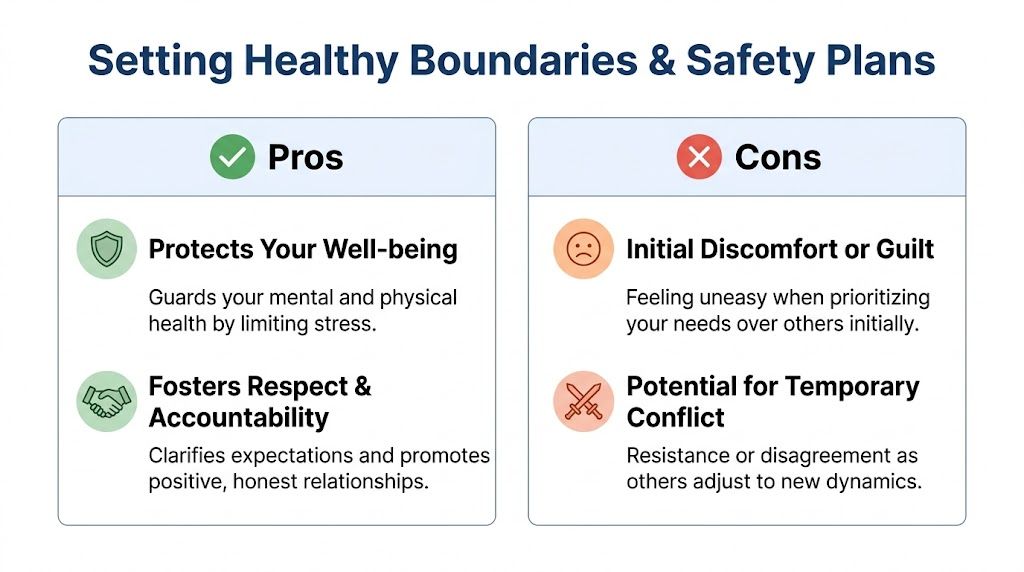 Setting Healthy Boundaries & Safety Plans

Pros

Protects Your Well-being

Guards your mental and physical health by limiting stress.

Fosters Respect & Accountability

Clarifies expectations and promotes positive, honest relationships.

Cons

Initial Discomfort or Guilt

Feeling uneasy when prioritizing your needs over others initially.

Potential for Temporary Conflict

Resistance or disagreement as others adjust to new dynamics.